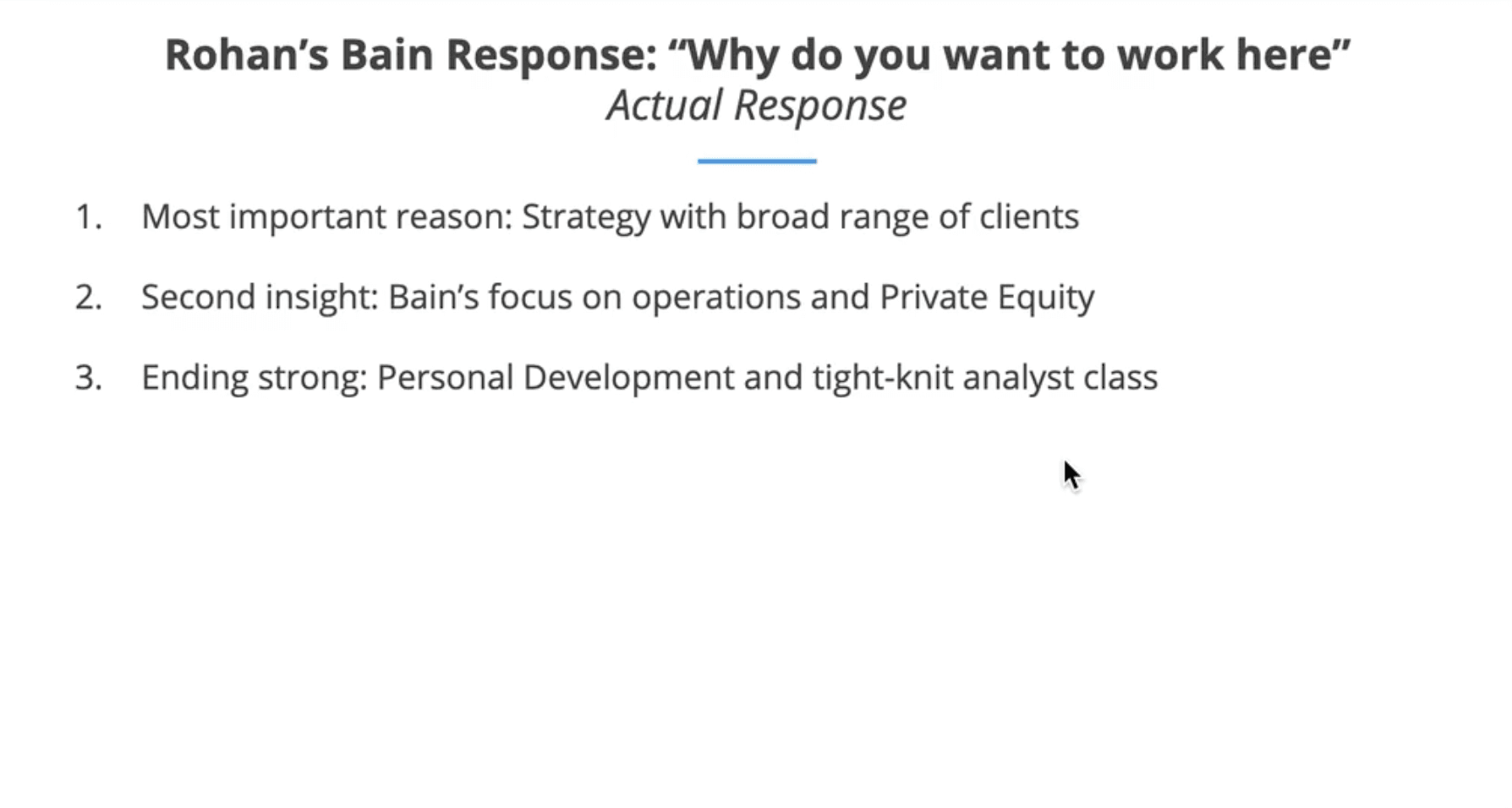 Rohan’s Bain Response: “Why do you want to work here”
Actual Response

1. Most important reason: Strategy with broad range of clients

2. Second insight: Bain’s focus on operations and Private Equity

3. Ending strong: Personal Development and tight-knit analyst class